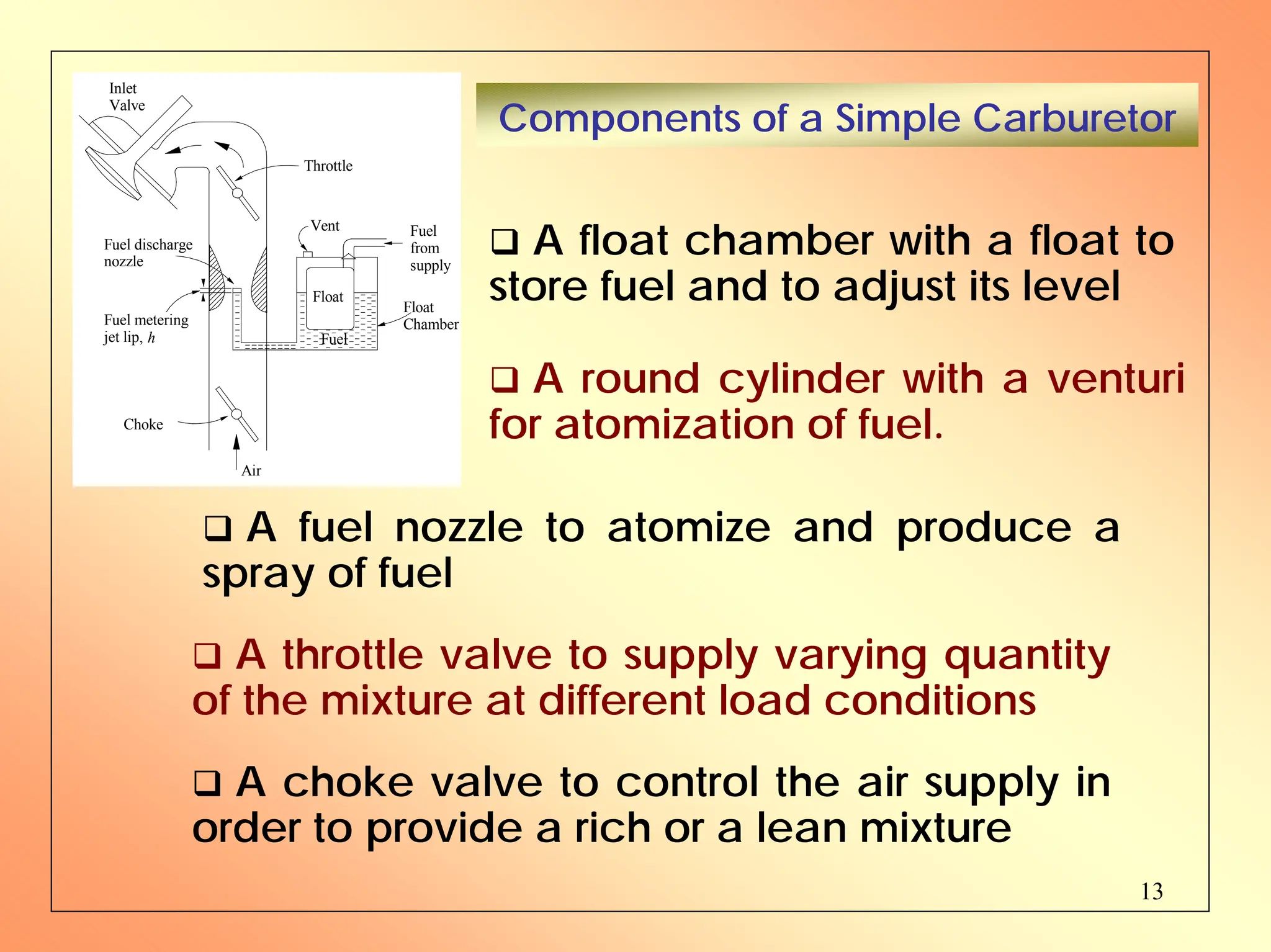 Inlet Valve

Throttle

Vent

Fuel from supply

Fuel discharge nozzle

Float

Float Chamber

Fuel metering jet lip, $h$

Fuel

Choke

Air

Components of a Simple Carburetor

❑ A float chamber with a float to store fuel and to adjust its level

❑ A round cylinder with a venturi for atomization of fuel.

❑ A fuel nozzle to atomize and produce a spray of fuel

❑ A throttle valve to supply varying quantity of the mixture at different load conditions

❑ A choke valve to control the air supply in order to provide a rich or a lean mixture

13